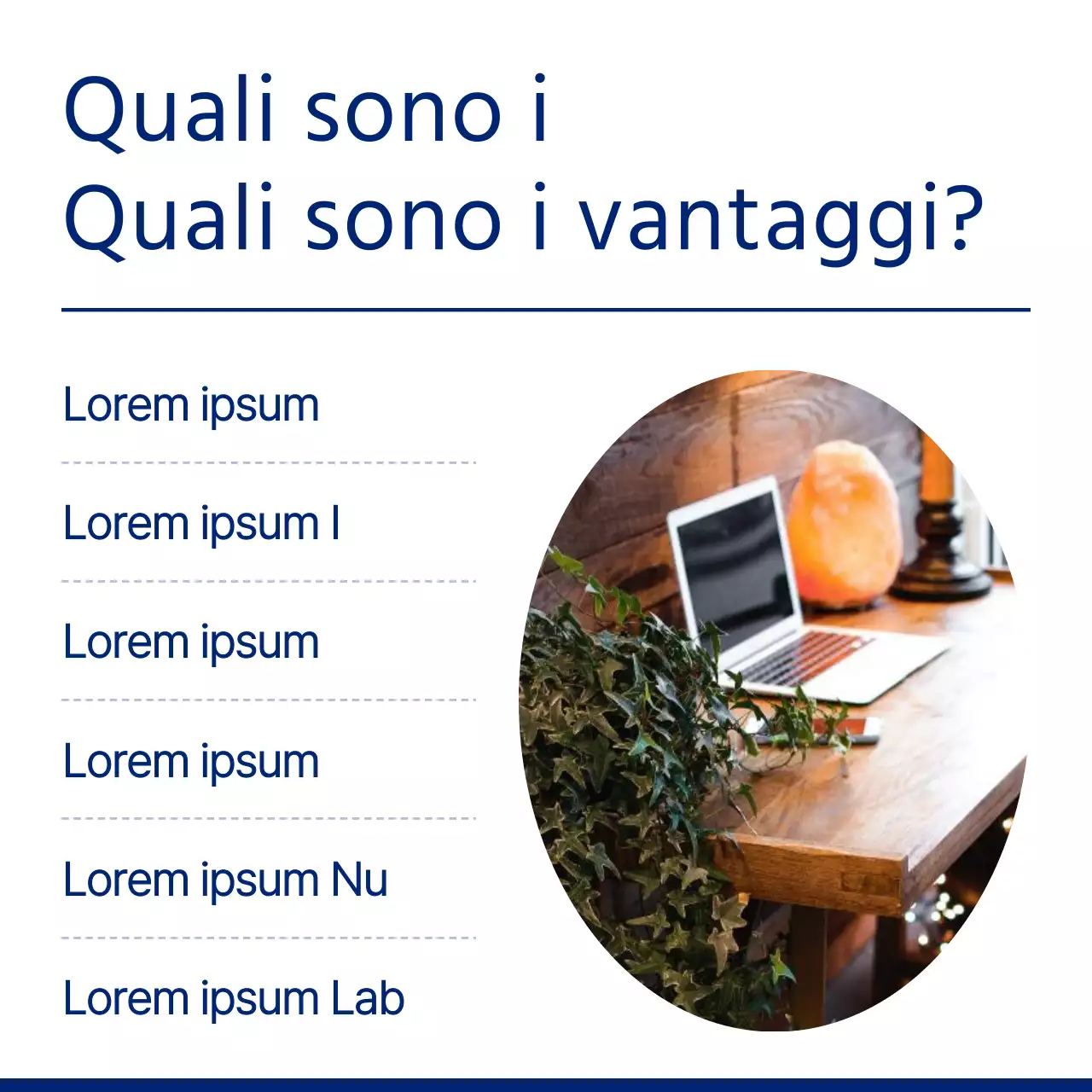 Quali sono i
Quali sono i vantaggi?

Lorem ipsum

Lorem ipsum I

Lorem ipsum

Lorem ipsum

Lorem ipsum Nu

Lorem ipsum Lab